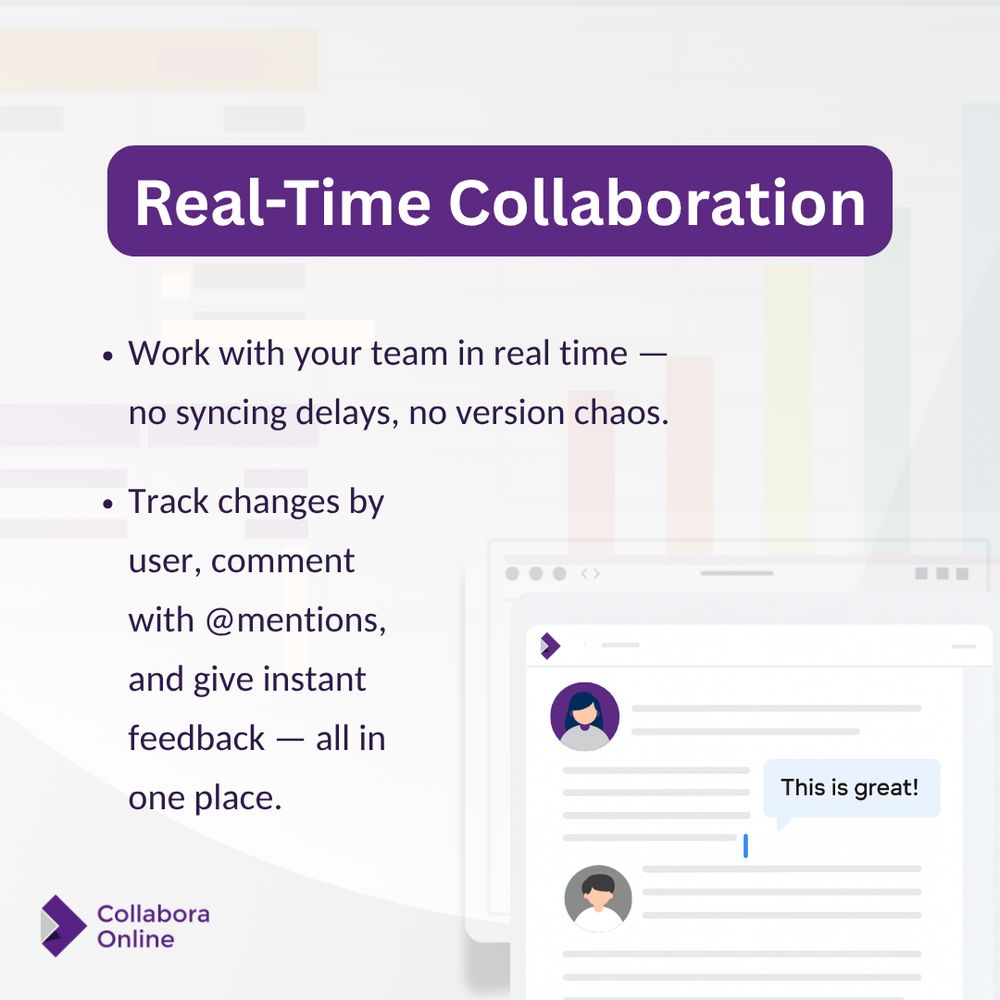 Real-Time Collaboration

• Work with your team in real time — no syncing delays, no version chaos.

• Track changes by user, comment with @mentions, and give instant feedback — all in one place.

This is great!

Collabora Online